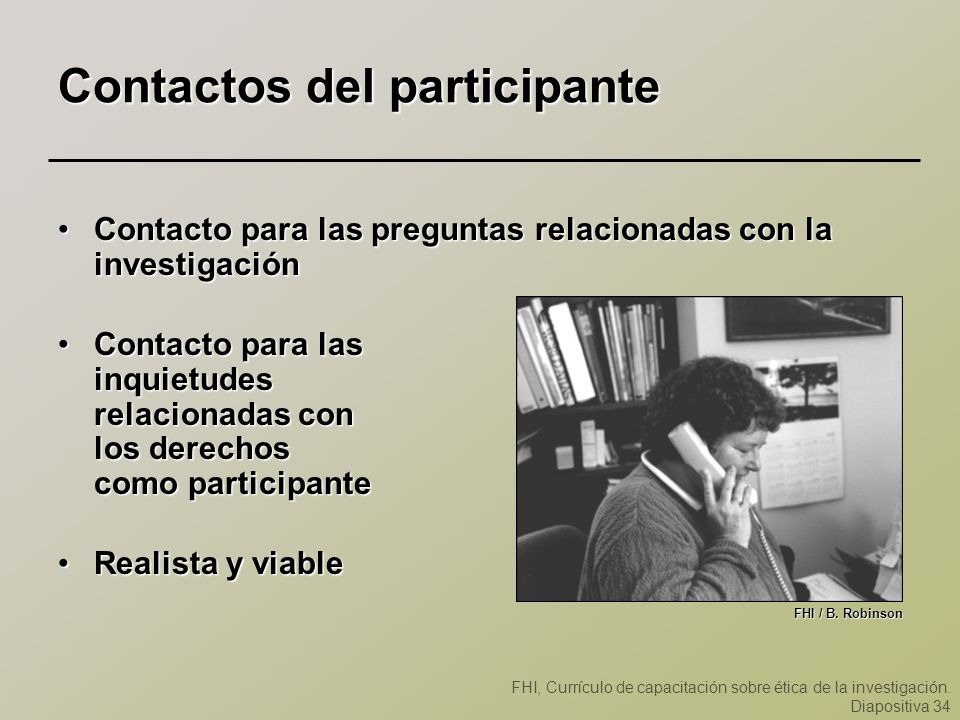 Contactos del participante

• Contacto para las preguntas relacionadas con la investigación

• Contacto para las inquietudes relacionadas con los derechos como participante

• Realista y viable

FHI / B. Robinson

FHI, Currículo de capacitación sobre ética de la investigación. Diapositiva 34